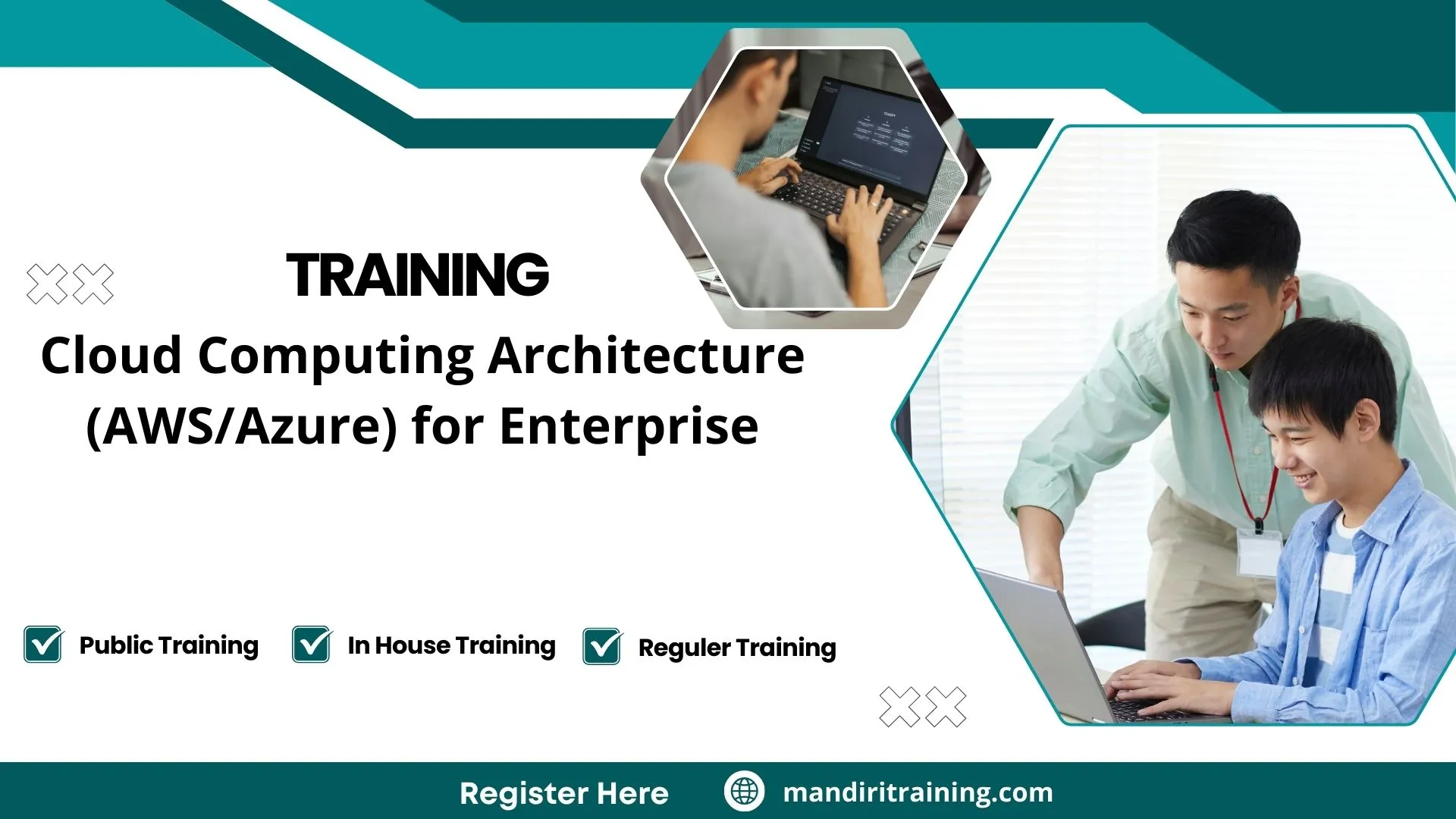 TRAINING

Cloud Computing Architecture (AWS/Azure) for Enterprise

Public Training

In House Training

Reguler Training

Register Here

mandiritraining.com